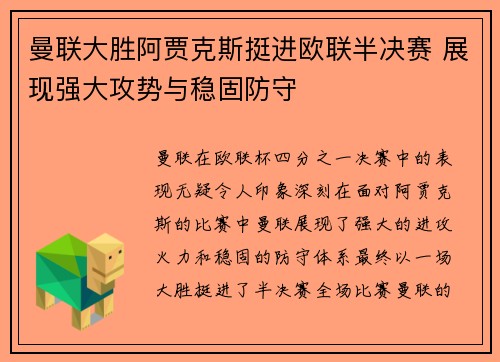 曼联大胜阿贾克斯挺进欧联半决赛 展现强大攻势与稳固防守

曼联在欧联杯四分之一决赛中的表现无疑令人印象深刻在面对阿贾克斯的比赛中曼联展现了强大的进攻火力和稳固的防守体系最终以一场大胜挺进了半决赛全场比赛曼联的